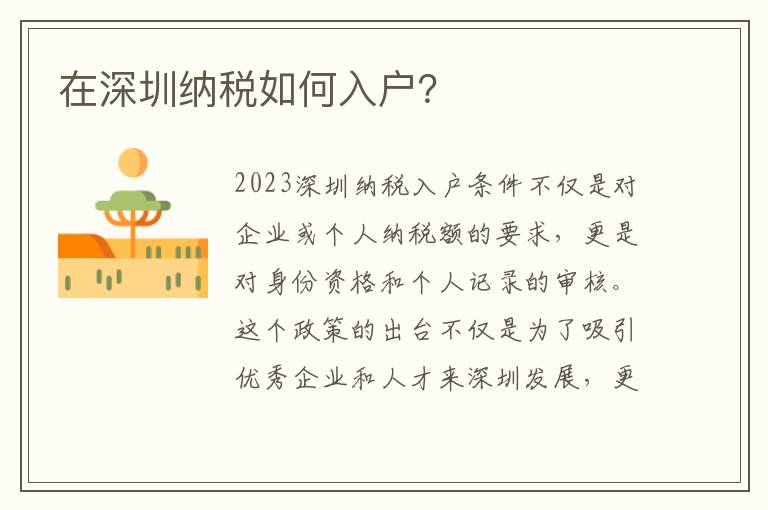 在深圳纳税如何入户?

2023深圳纳税入户条件不仅是对企业或个人纳税额的要求，更是对身份资格和个人记录的审核。这个政策的出台不仅是为了吸引优秀企业和人才来深圳发展，更